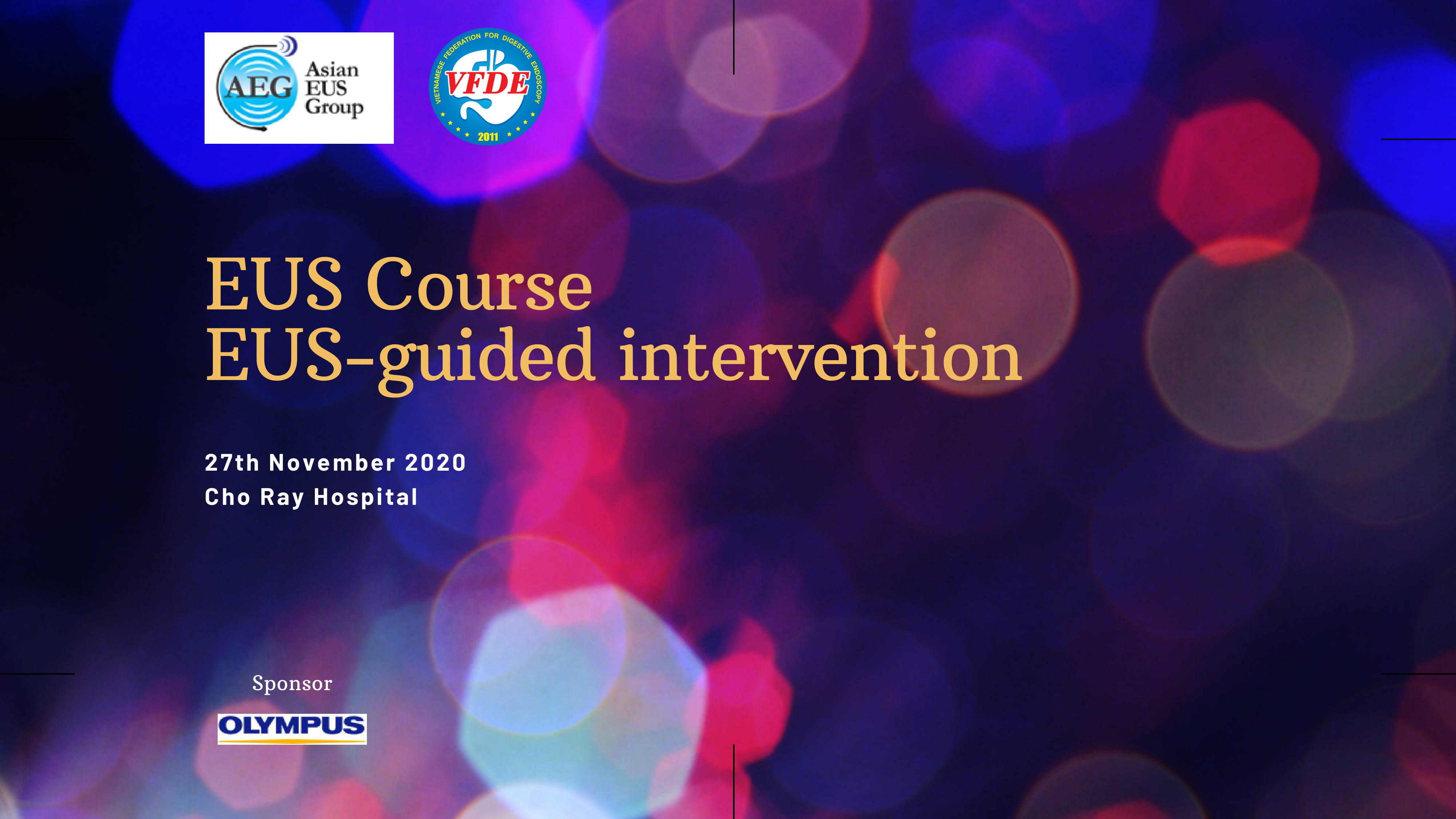 AEG Asian EUS Group

VIETNAMESE FEDERATION FOR DIGESTIVE ENDOSCOPY
VFDE
2011

EUS Course
EUS-guided intervention

27th November 2020
Cho Ray Hospital

Sponsor
OLYMPUS